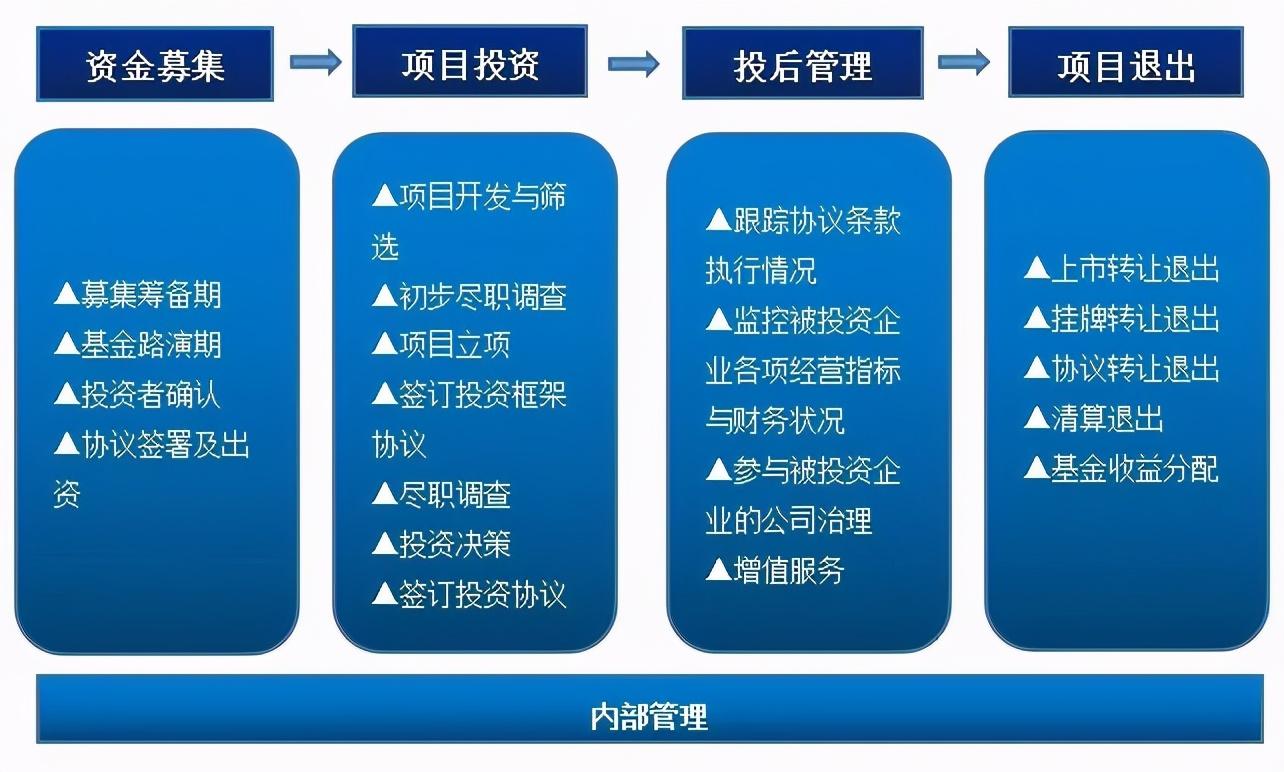 资金募集

项目投资

投后管理

项目退出

▲募集筹备期
▲基金路演期
▲投资者确认
▲协议签署及出资

▲项目开发与筛选
▲初步尽职调查
▲项目立项
▲签订投资框架协议
▲尽职调查
▲投资决策
▲签订投资协议

▲跟踪协议条款执行情况
▲监控被投资企业各项经营指标与财务状况
▲参与被投资企业的公司治理
▲增值服务

▲上市转让退出
▲挂牌转让退出
▲协议转让退出
▲清算退出
▲基金收益分配

内部管理